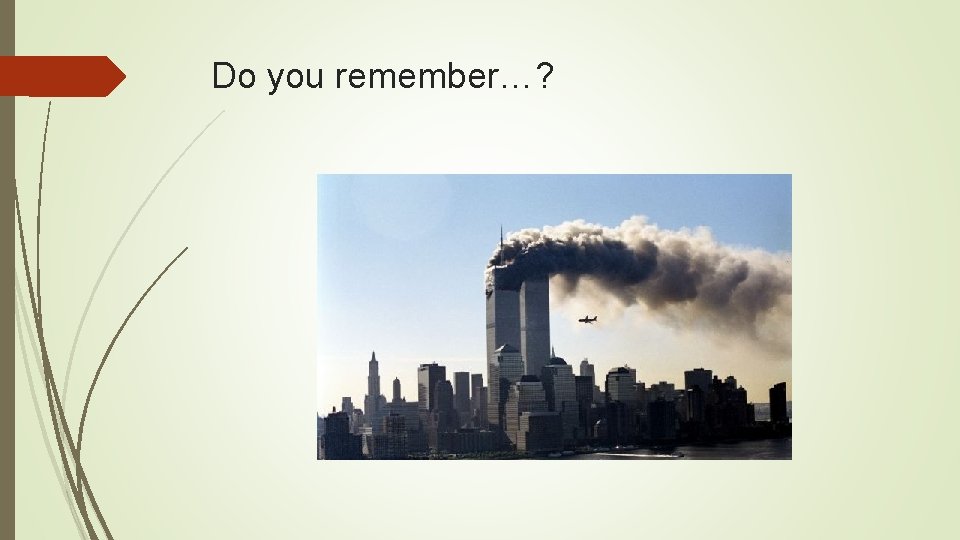 Do you remember…?